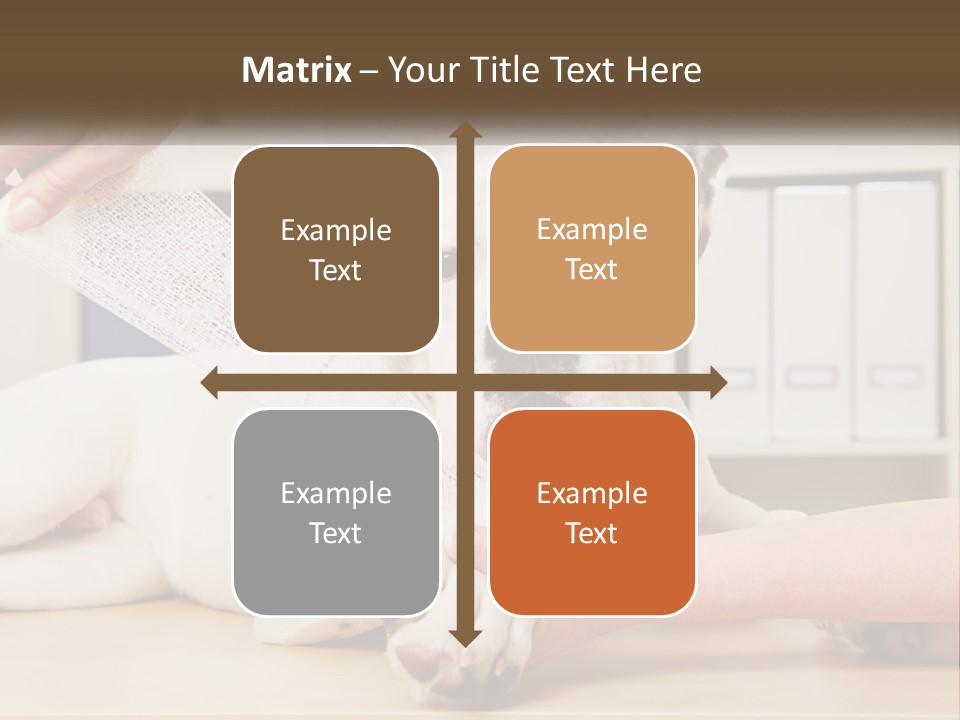 Matrix – Your Title Text Here

Example Text

Example Text

Example Text

Example Text